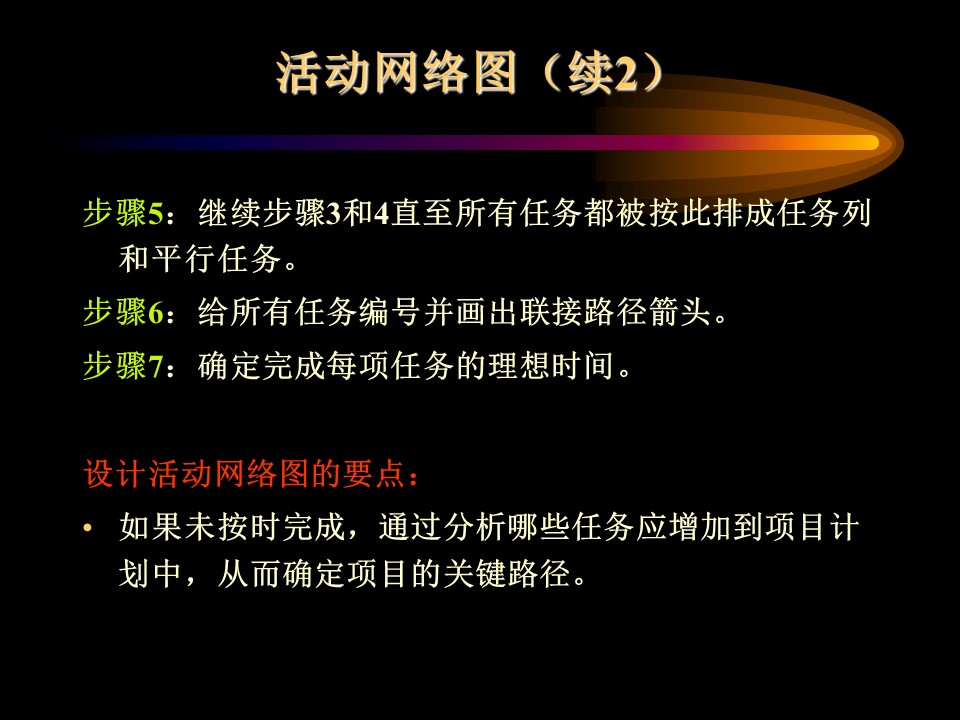 活动网络图（续2）

步骤5：继续步骤3和4直至所有任务都被按此排成任务列和平行任务。

步骤6：给所有任务编号并画出联接路径箭头。

步骤7：确定完成每项任务的理想时间。

设计活动网络图的要点：

• 如果未按时完成，通过分析哪些任务应增加到项目计划中，从而确定项目的关键路径。